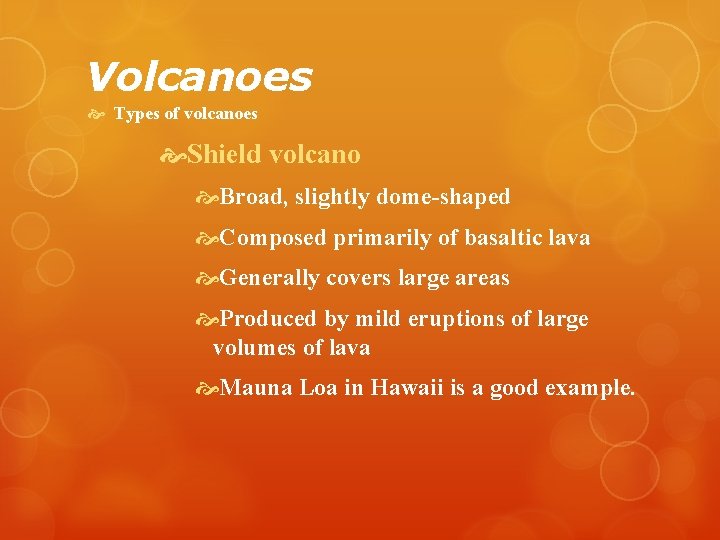 Volcanoes

Types of volcanoes

Shield volcano

Broad, slightly dome-shaped

Composed primarily of basaltic lava

Generally covers large areas

Produced by mild eruptions of large volumes of lava

Mauna Loa in Hawaii is a good example.